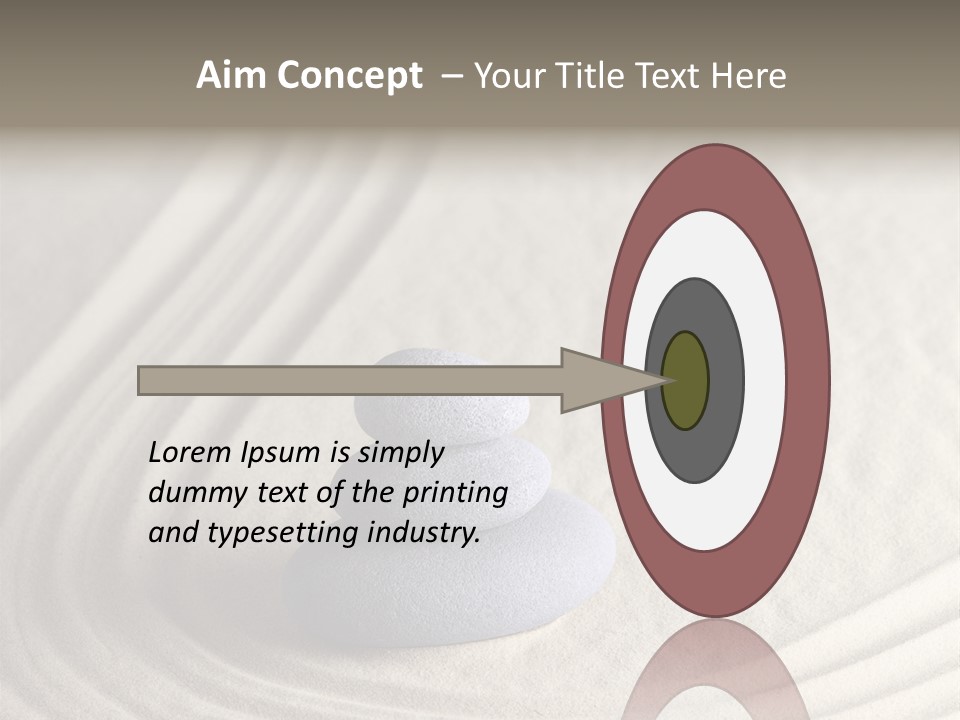 Aim Concept – Your Title Text Here

Lorem Ipsum is simply dummy text of the printing and typesetting industry.